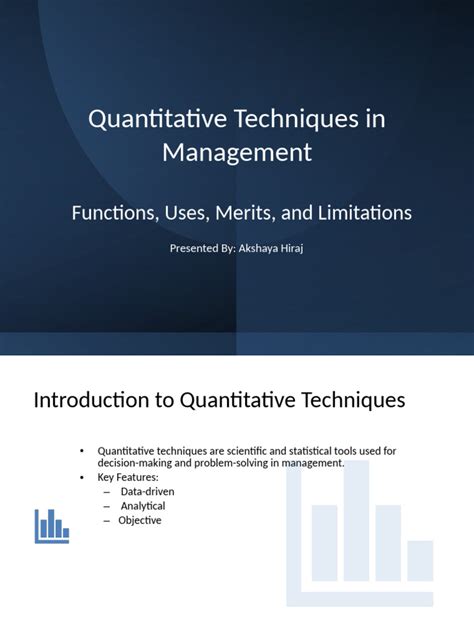 Quantitative Techniques in Management

Functions, Uses, Merits, and Limitations

Presented By: Akshaya Hiraj

Introduction to Quantitative Techniques

• Quantitative techniques are scientific and statistical tools used for decision-making and problem-solving in management.
• Key Features:
– Data-driven
– Analytical
– Objective